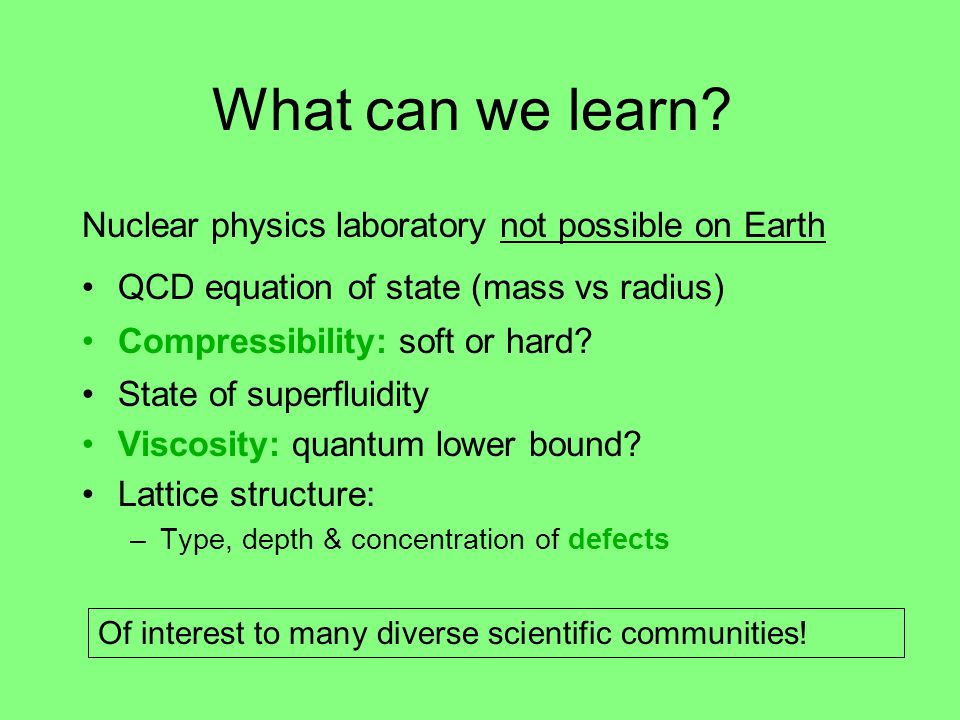 What can we learn?

Nuclear physics laboratory not possible on Earth

• QCD equation of state (mass vs radius)
• Compressibility: soft or hard?
• State of superfluidity
• Viscosity: quantum lower bound?
• Lattice structure:
– Type, depth & concentration of defects

Of interest to many diverse scientific communities!